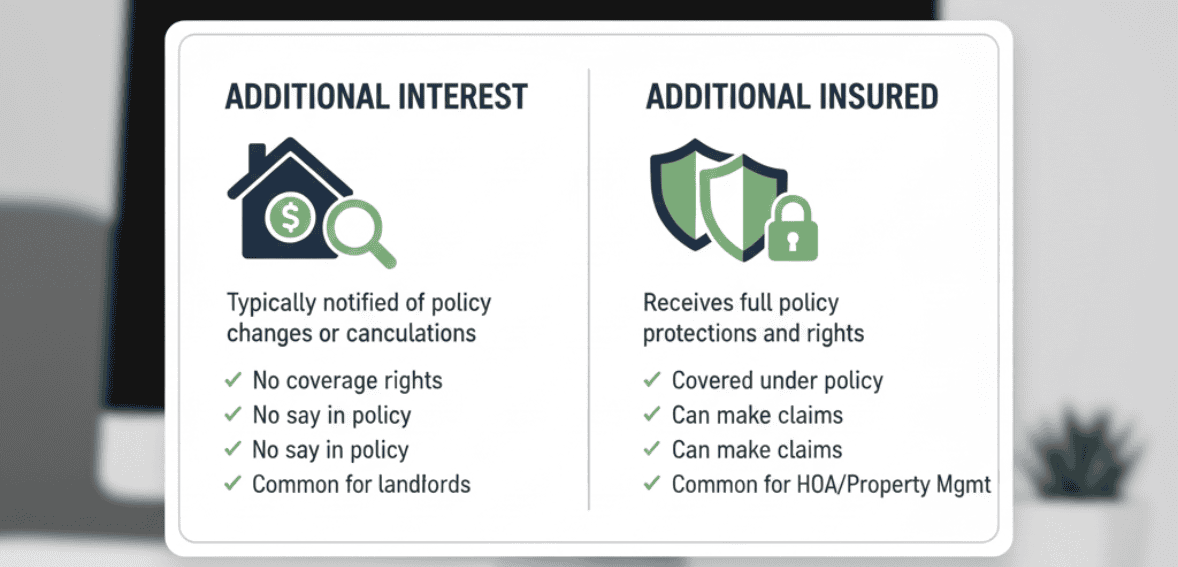 ADDITIONAL INTEREST

$

Typically notified of policy changes or canculations

✓ No coverage rights
✓ No say in policy
✓ No say in policy
✓ Common for landlords

ADDITIONAL INSURED

Receives full policy protections and rights

✓ Covered under policy
✓ Can make claims
✓ Can make claims
✓ Common for HOA/Property Mgmt